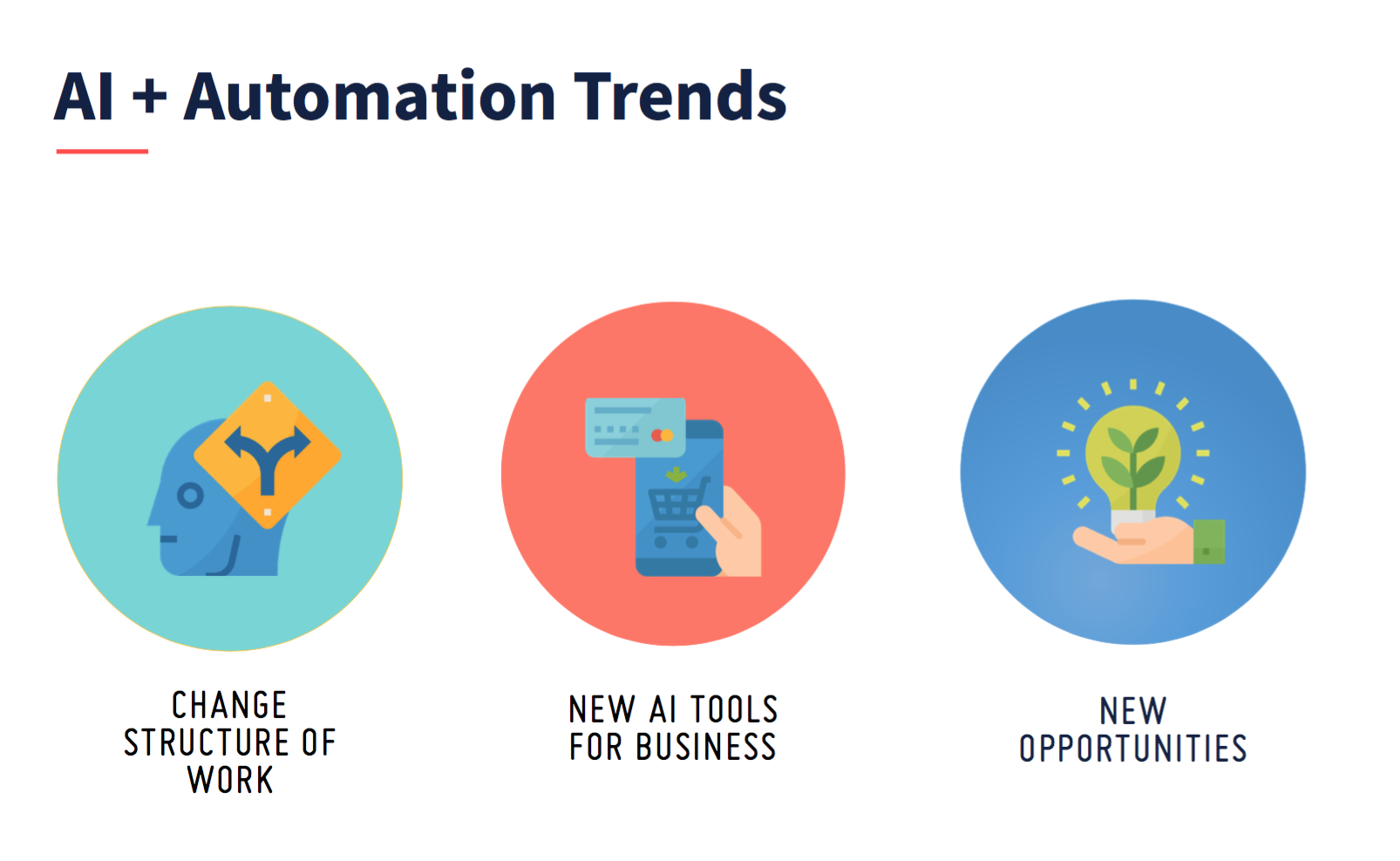 AI + Automation Trends

CHANGE STRUCTURE OF WORK

NEW AI TOOLS FOR BUSINESS

NEW OPPORTUNITIES